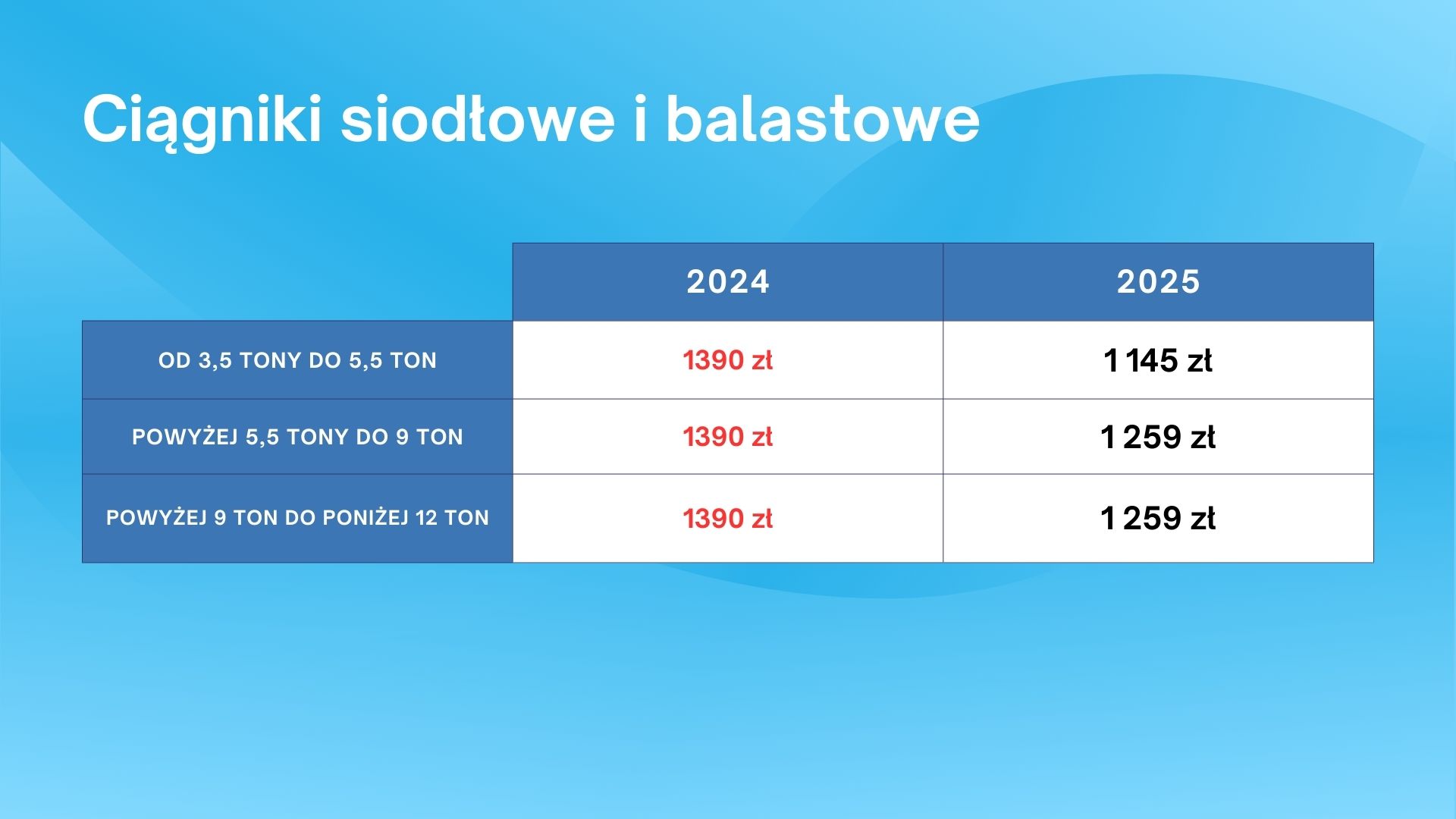 Ciągniki siodłowe i balastowe

| | 2024 | 2025 |
|---|---|---|
| OD 3,5 TONY DO 5,5 TON | 1390 zł | 1 145 zł |
| POWYŻEJ 5,5 TONY DO 9 TON | 1390 zł | 1 259 zł |
| POWYŻEJ 9 TON DO PONIŻEJ 12 TON | 1390 zł | 1 259 zł |